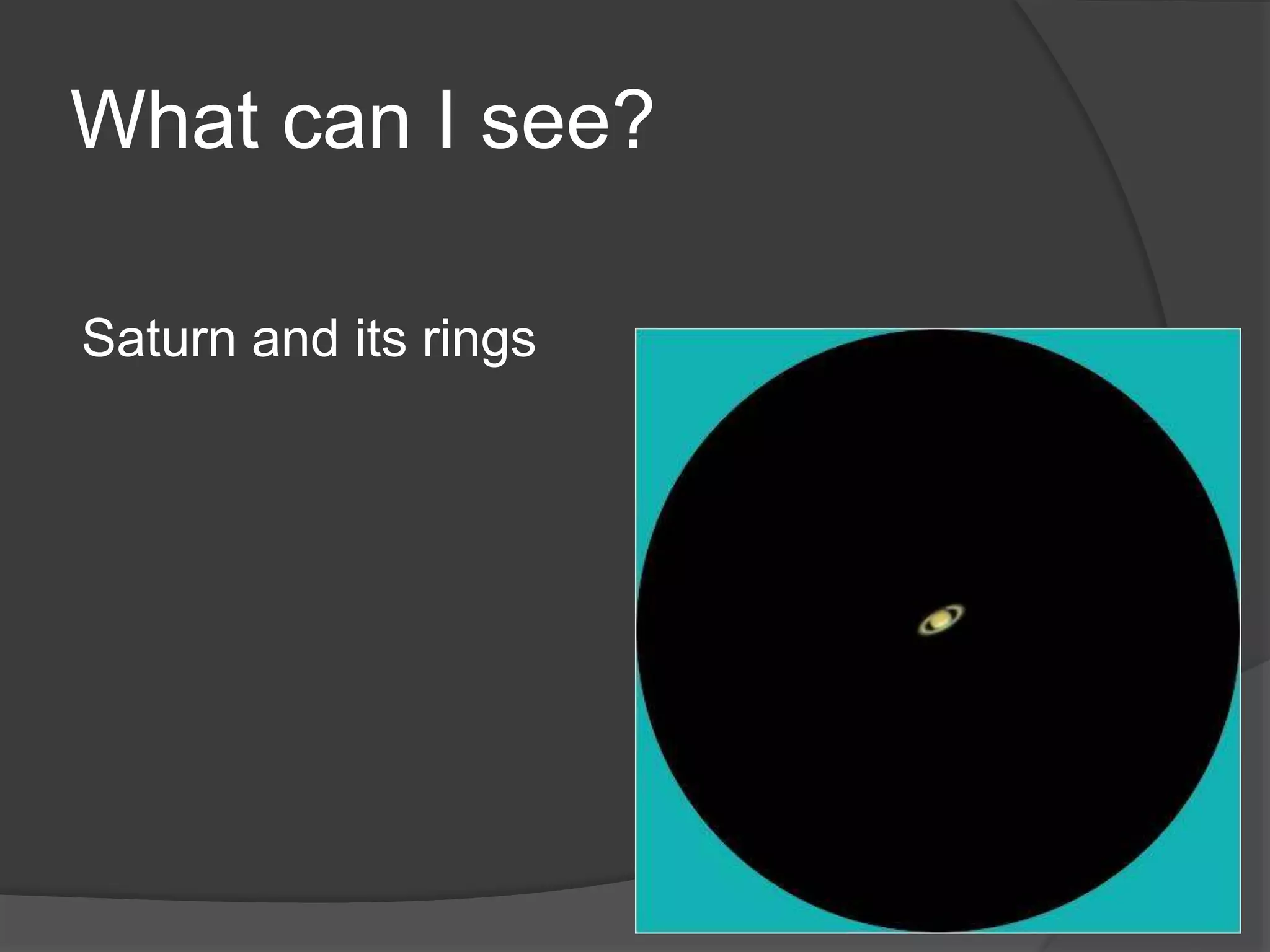 What can I see?

Saturn and its rings